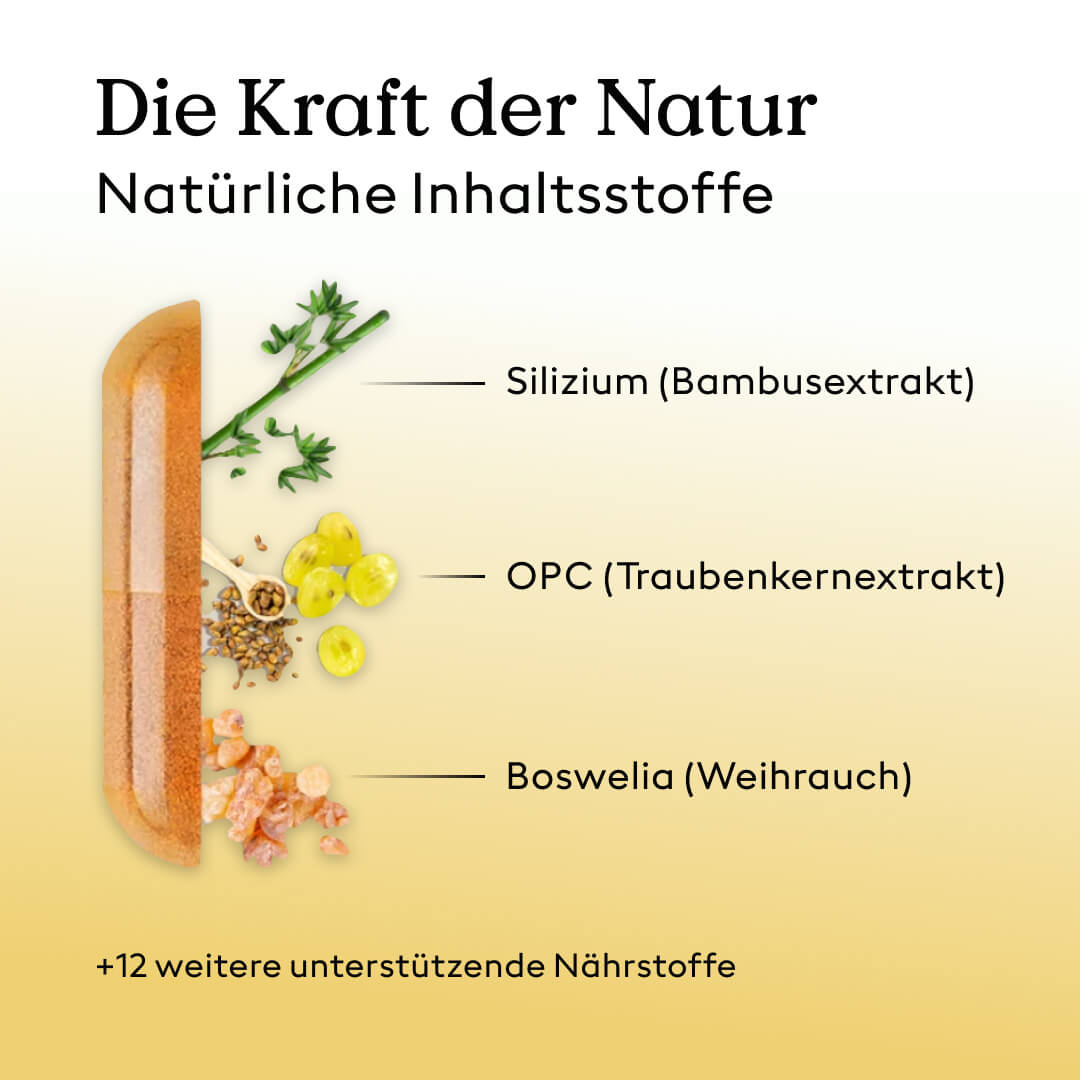 Die Kraft der Natur
Natürliche Inhaltsstoffe

Silizium (Bambusextrakt)

OPC (Traubenkernextrakt)

Boswelia (Weihrauch)

+12 weitere unterstützende Nährstoffe